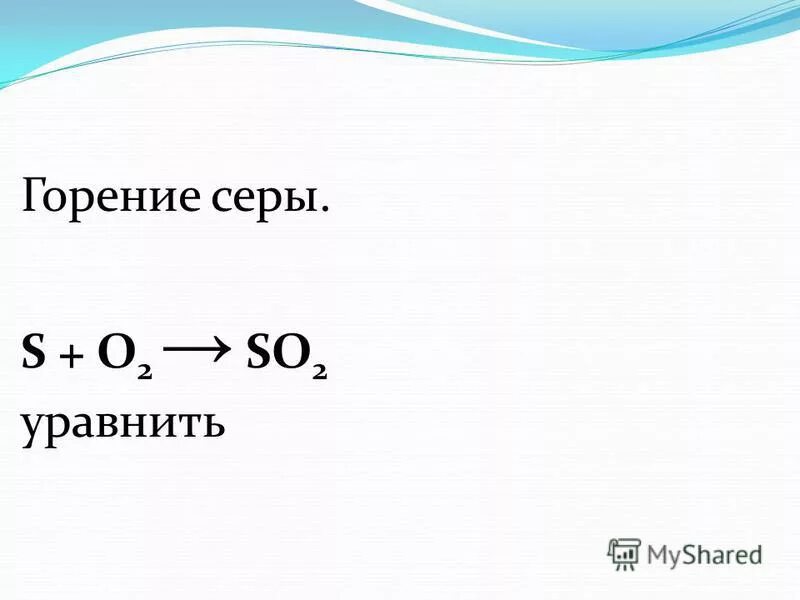 Горение серы.

$S + O_2 \longrightarrow SO_2$
уравнить

MyShared